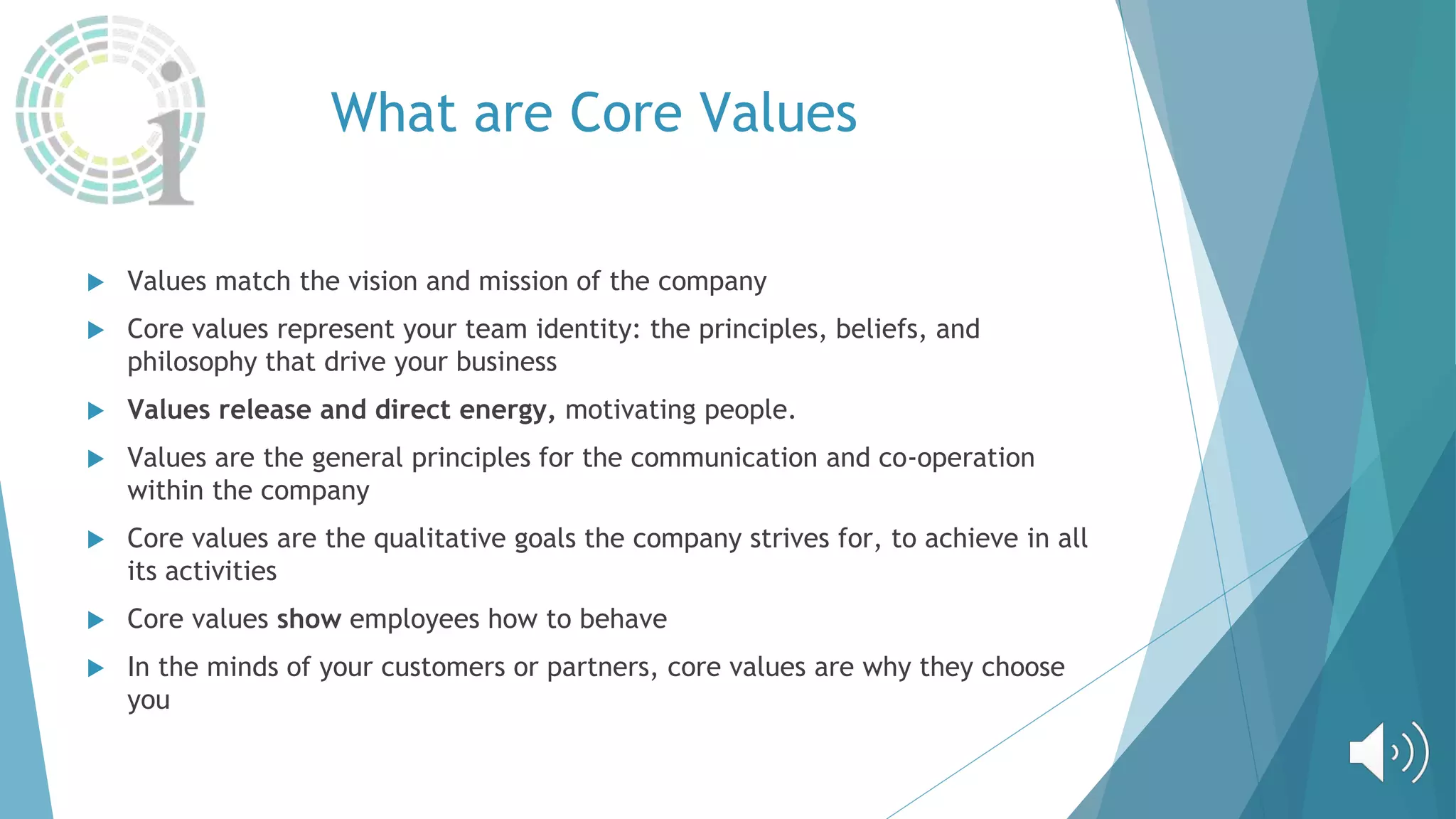 What are Core Values

Values match the vision and mission of the company

Core values represent your team identity: the principles, beliefs, and philosophy that drive your business

Values release and direct energy, motivating people.

Values are the general principles for the communication and co-operation within the company

Core values are the qualitative goals the company strives for, to achieve in all its activities

Core values show employees how to behave

In the minds of your customers or partners, core values are why they choose you